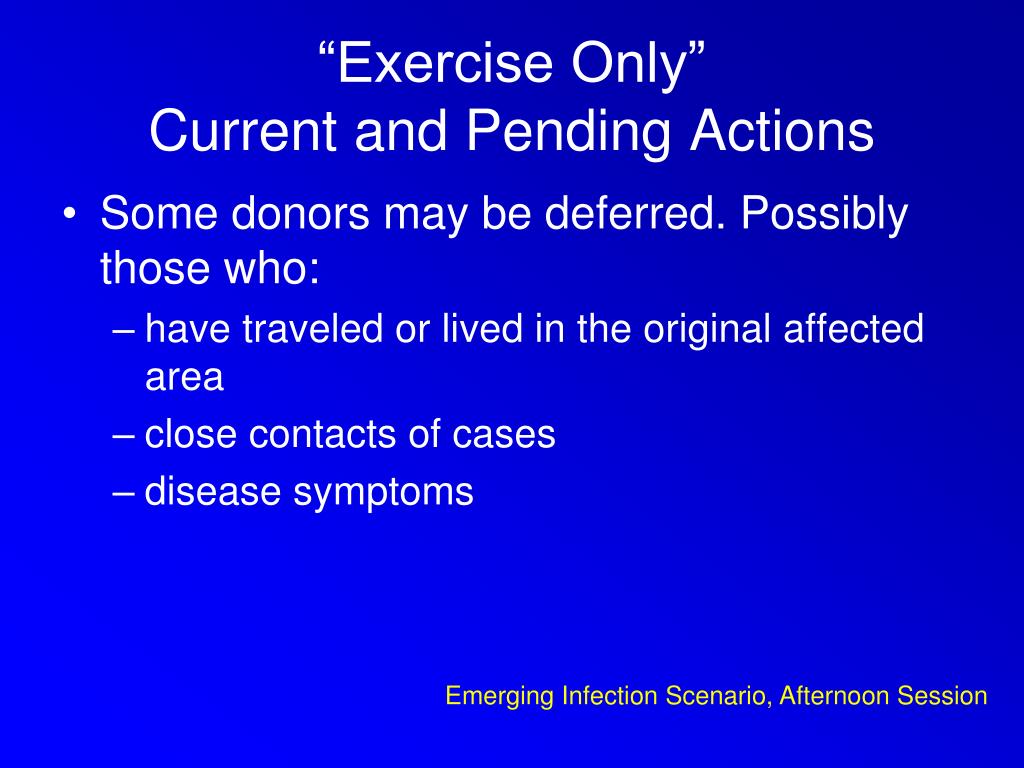 “Exercise Only”
Current and Pending Actions

• Some donors may be deferred. Possibly those who:
– have traveled or lived in the original affected area
– close contacts of cases
– disease symptoms

Emerging Infection Scenario, Afternoon Session